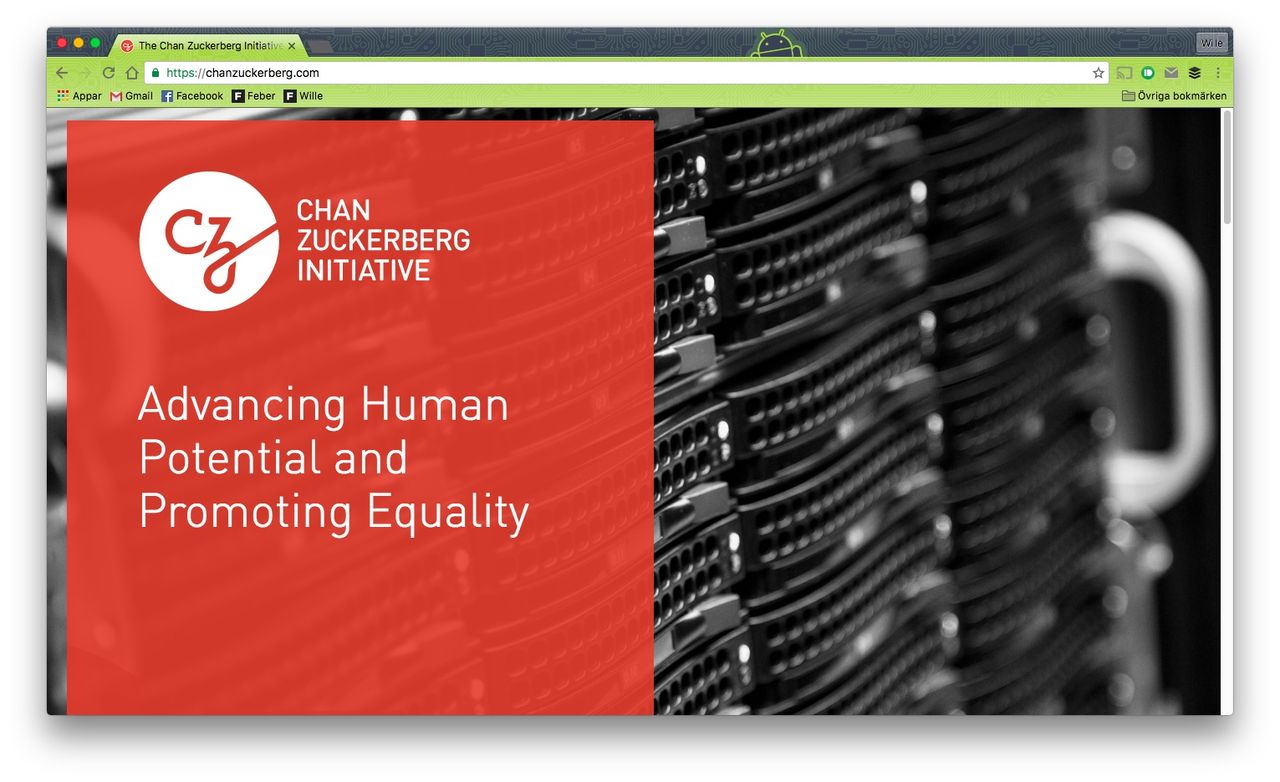 The Chan Zuckerberg Initiative

Wille

https://chanzuckerberg.com

Appar Gmail Facebook Feber Wille

Övriga bokmärken

CZ

CHAN ZUCKERBERG INITIATIVE

Advancing Human Potential and Promoting Equality